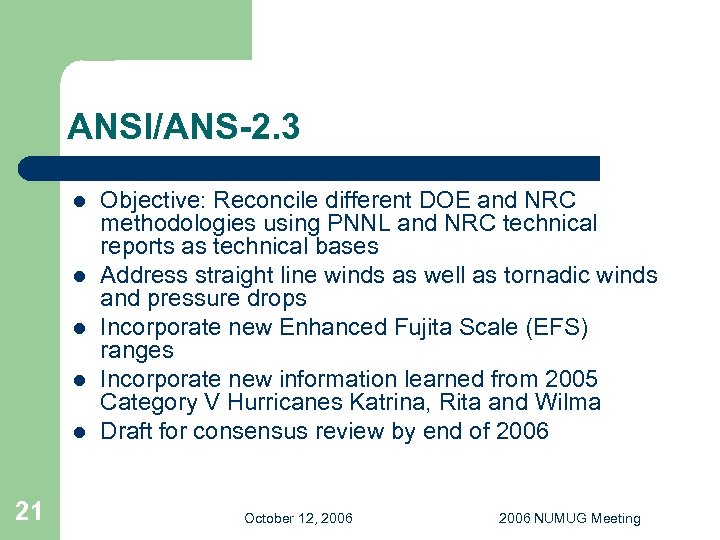 ANSI/ANS-2.3

- Objective: Reconcile different DOE and NRC methodologies using PNNL and NRC technical reports as technical bases
- Address straight line winds as well as tornadic winds and pressure drops
- Incorporate new Enhanced Fujita Scale (EFS) ranges
- Incorporate new information learned from 2005 Category V Hurricanes Katrina, Rita and Wilma
- Draft for consensus review by end of 2006

21

October 12, 2006

2006 NUMUG Meeting